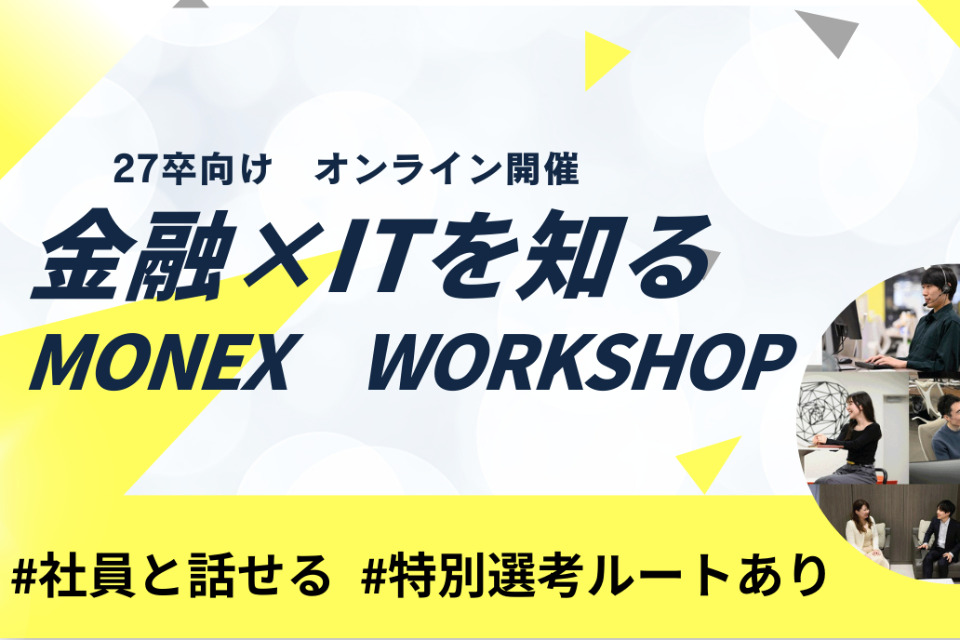 27卒向け　オンライン開催

金融×ITを知る

MONEX　WORKSHOP

#社員と話せる　#特別選考ルートあり